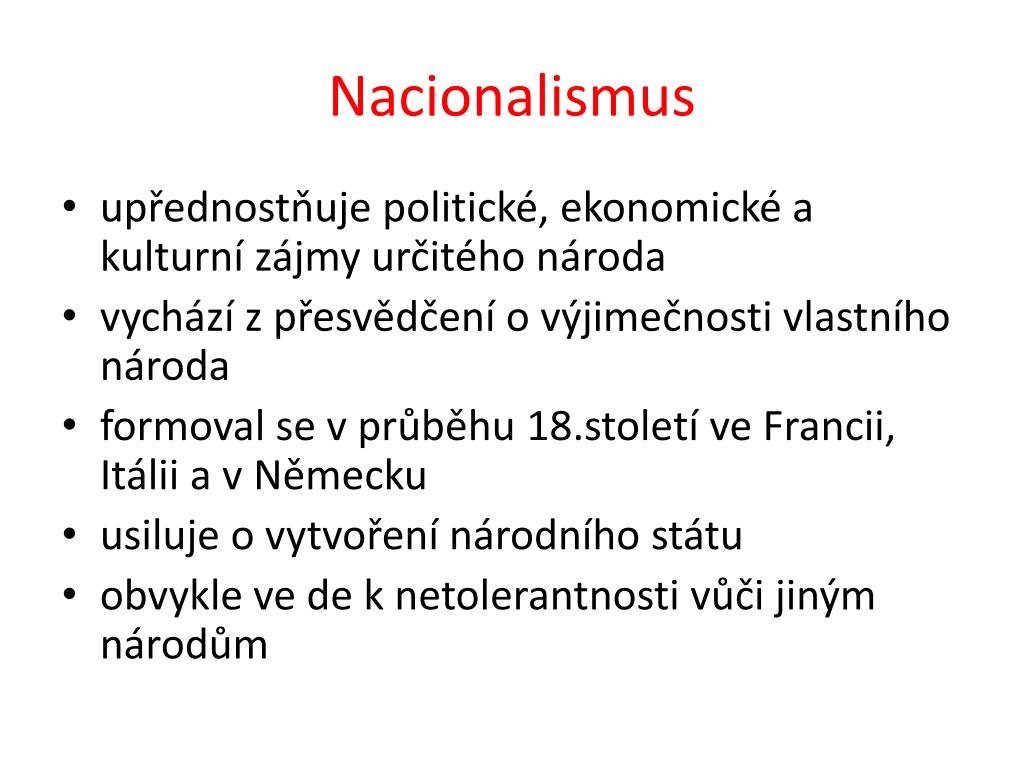 Nacionalismus

• upřednostňuje politické, ekonomické a kulturní zájmy určitého národa
• vychází z přesvědčení o výjimečnosti vlastního národa
• formoval se v průběhu 18.století ve Francii, Itálii a v Německu
• usiluje o vytvoření národního státu
• obvykle ve de k netolerantnosti vůči jiným národům